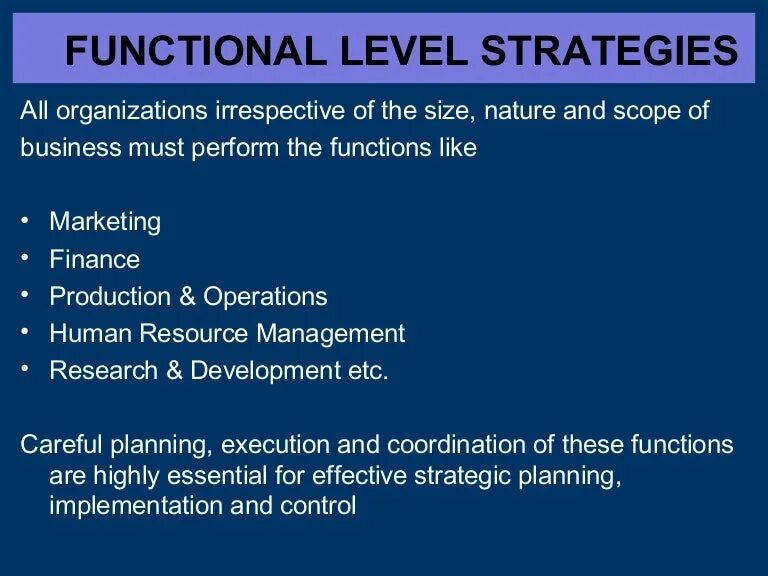 FUNCTIONAL LEVEL STRATEGIES

All organizations irrespective of the size, nature and scope of business must perform the functions like

• Marketing
• Finance
• Production & Operations
• Human Resource Management
• Research & Development etc.

Careful planning, execution and coordination of these functions are highly essential for effective strategic planning, implementation and control